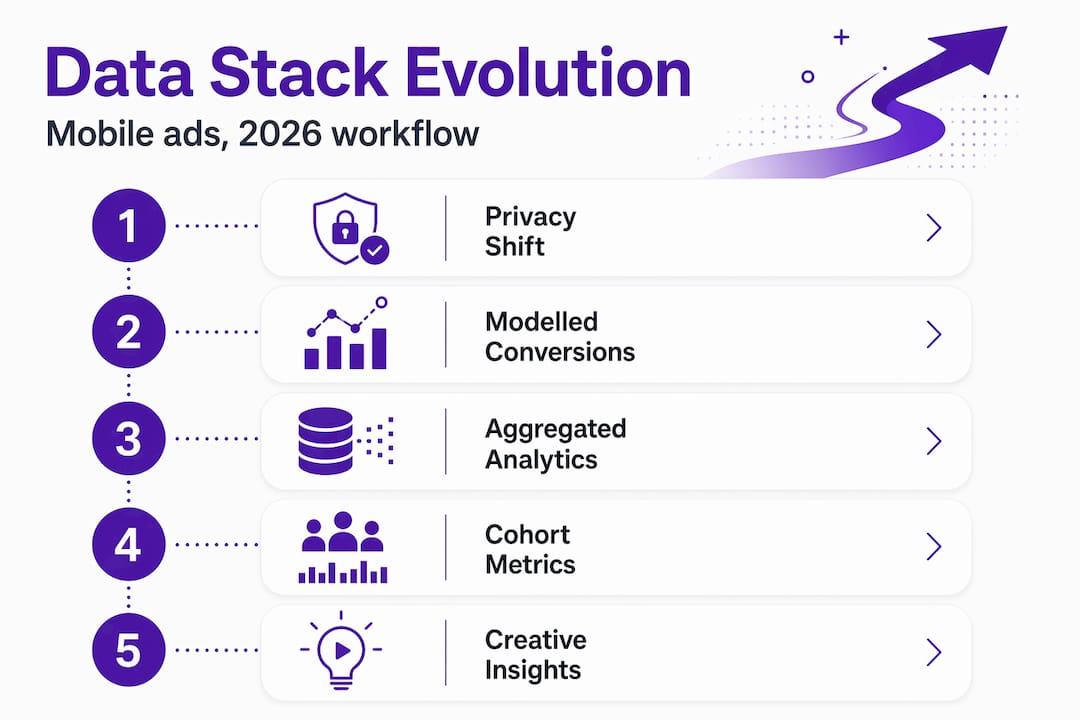 Data Stack Evolution

Mobile ads, 2026 workflow

1 Privacy Shift

2 Modelled Conversions

3 Aggregated Analytics

4 Cohort Metrics

5 Creative Insights